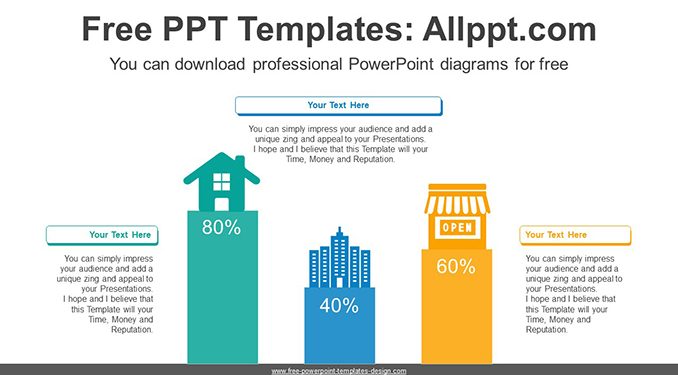 Free PPT Templates: Allppt.com

You can download professional PowerPoint diagrams for free

Your Text Here

You can simply impress your audience and add a unique zing and appeal to your Presentations. I hope and I believe that this Template will your Time, Money and Reputation.

Your Text Here

You can simply impress your audience and add a unique zing and appeal to your Presentations. I hope and I believe that this Template will your Time, Money and Reputation.

80%

40%

OPEN

60%

Your Text Here

You can simply impress your audience and add a unique zing and appeal to your Presentations. I hope and I believe that this Template will your Time, Money and Reputation.

www.free-powerpoint-templates-design.com